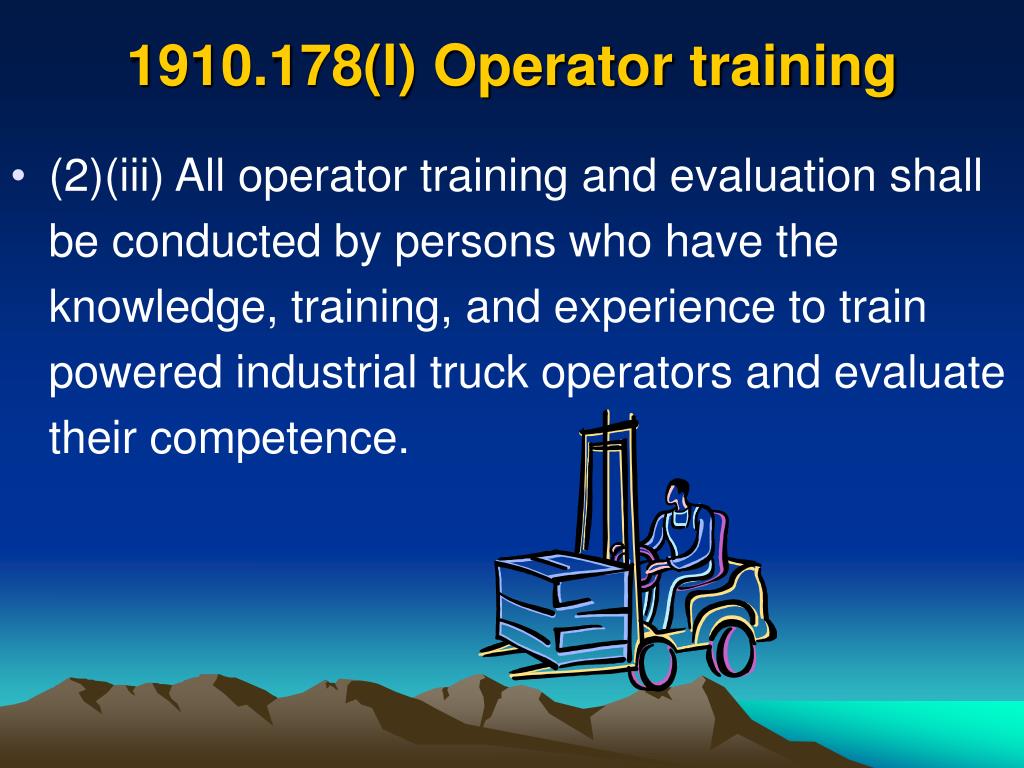 1910.178(l) Operator training

• (2)(iii) All operator training and evaluation shall be conducted by persons who have the knowledge, training, and experience to train powered industrial truck operators and evaluate their competence.